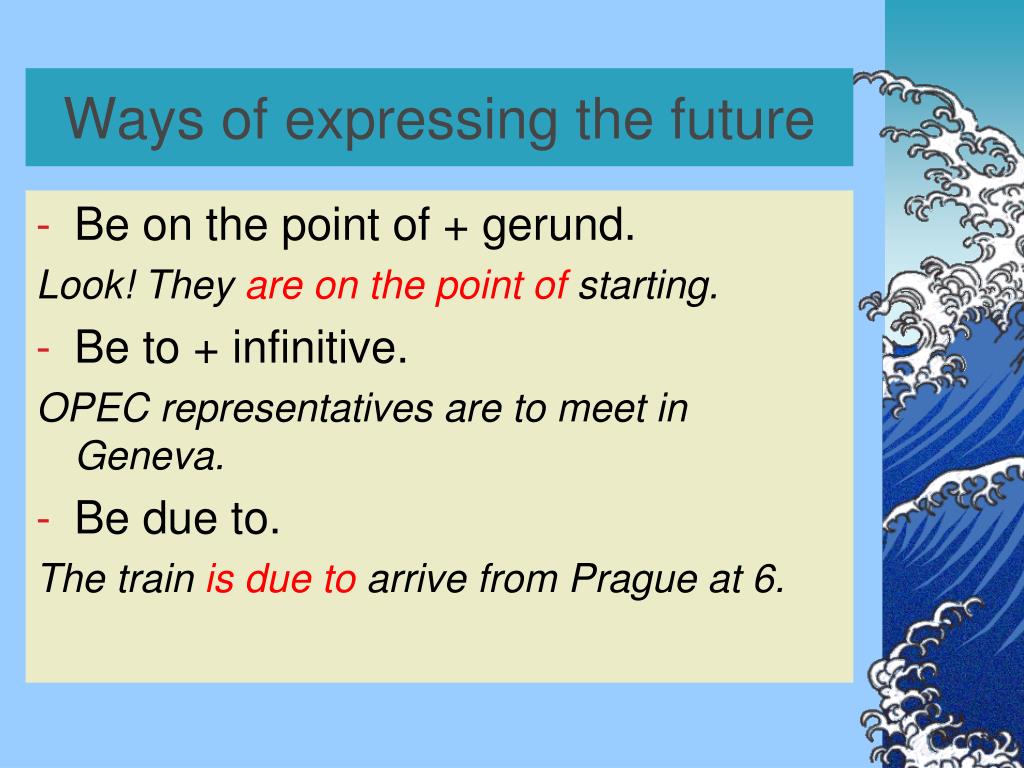 Ways of expressing the future

- Be on the point of + gerund.

Look! They are on the point of starting.

- Be to + infinitive.

OPEC representatives are to meet in Geneva.

- Be due to.

The train is due to arrive from Prague at 6.